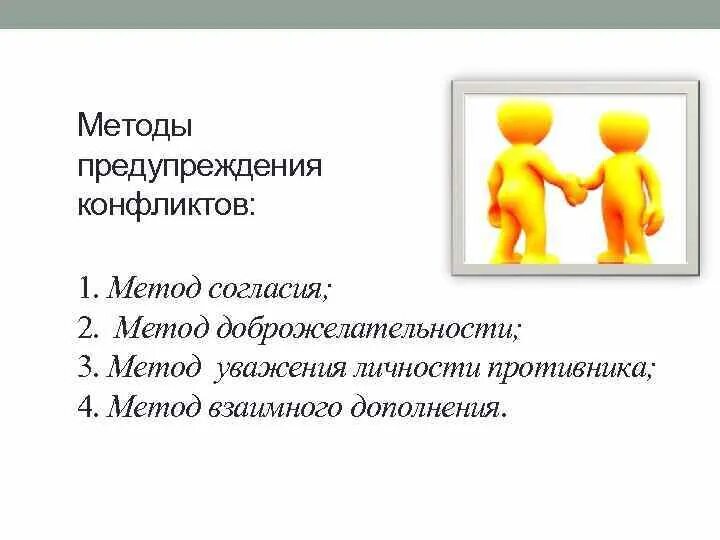 Методы предупреждения конфликтов:

1. Метод согласия;
2. Метод доброжелательности;
3. Метод уважения личности противника;
4. Метод взаимного дополнения.